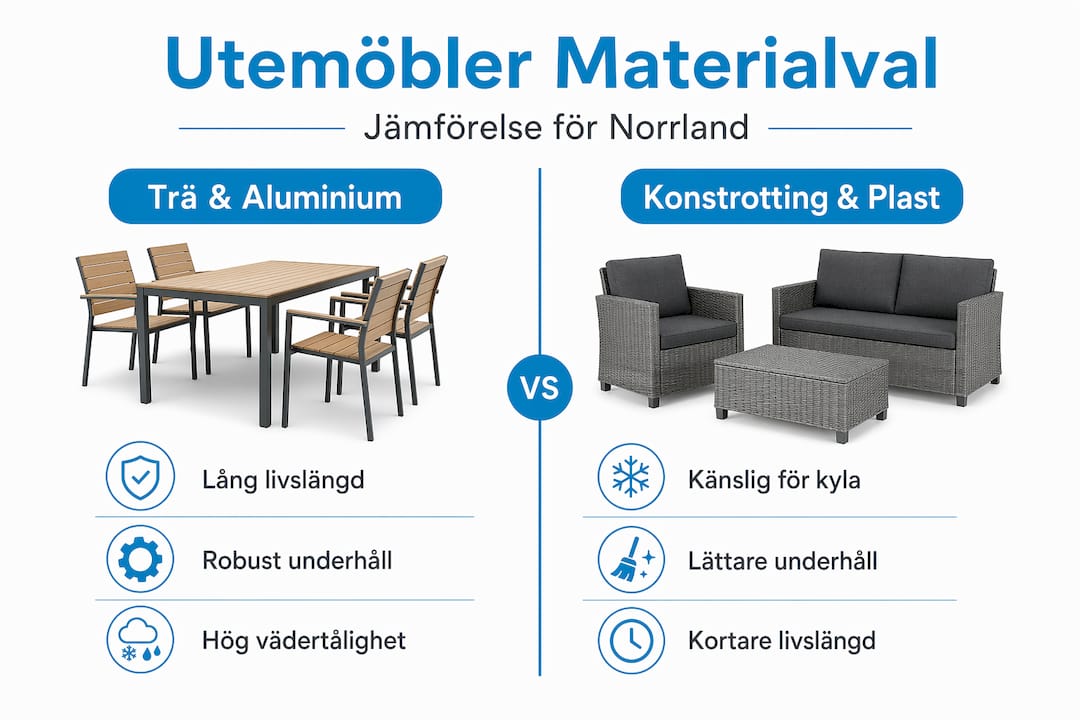 Utemöbler Materialval

Jämförelse för Norrland

Trä & Aluminium

Lång livslängd

Robust underhåll

Hög vädertålighet

VS

Konstrotting & Plast

Känslig för kyla

Lättare underhåll

Kortare livslängd